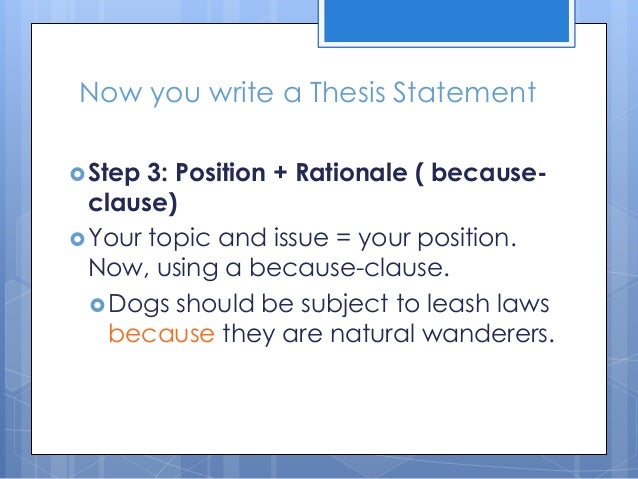 Now you write a Thesis Statement

Step 3: Position + Rationale ( because-clause)

Your topic and issue = your position. Now, using a because-clause.

Dogs should be subject to leash laws because they are natural wanderers.